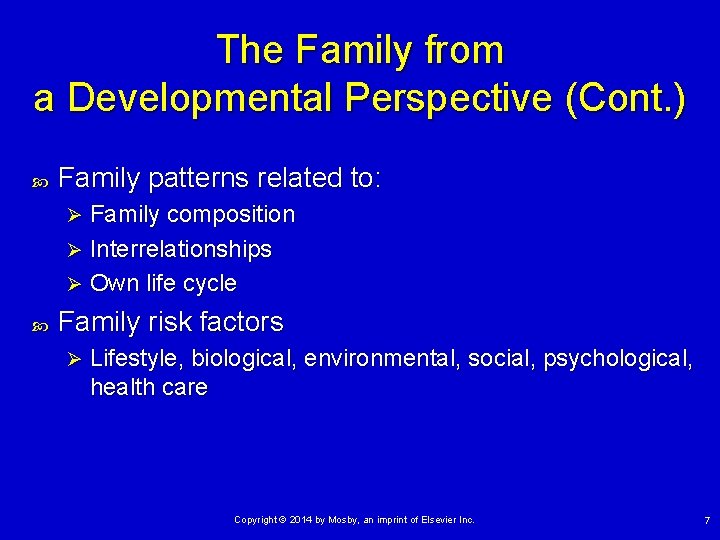 The Family from a Developmental Perspective (Cont.)

Family patterns related to:

Family composition

Interrelationships

Own life cycle

Family risk factors

Lifestyle, biological, environmental, social, psychological, health care

Copyright © 2014 by Mosby, an imprint of Elsevier Inc.

7